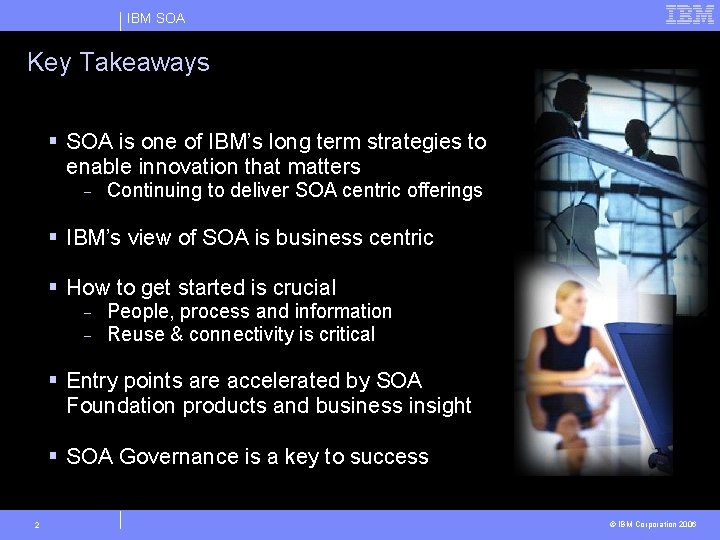 IBM SOA

IBM

Key Takeaways

▪ SOA is one of IBM's long term strategies to enable innovation that matters
– Continuing to deliver SOA centric offerings

▪ IBM's view of SOA is business centric

▪ How to get started is crucial
– People, process and information
– Reuse & connectivity is critical

▪ Entry points are accelerated by SOA Foundation products and business insight

▪ SOA Governance is a key to success

2

© IBM Corporation 2006